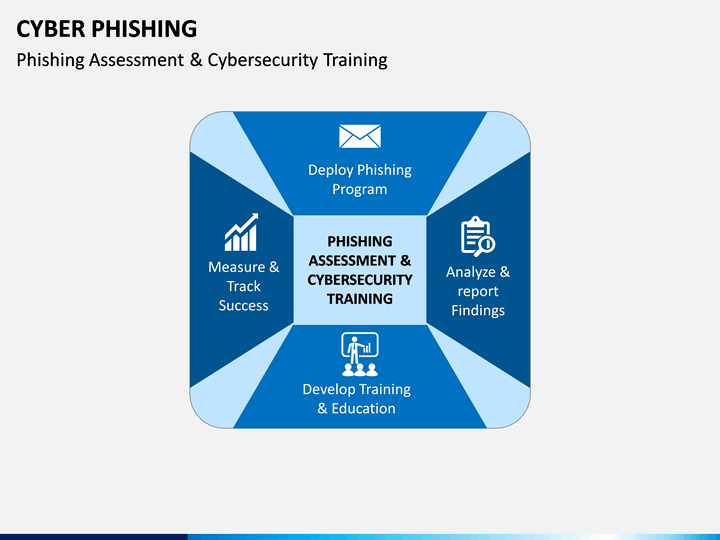 CYBER PHISHING

Phishing Assessment & Cybersecurity Training

Deploy Phishing Program

Measure & Track Success

PHISHING ASSESSMENT & CYBERSECURITY TRAINING

Analyze & report Findings

Develop Training & Education